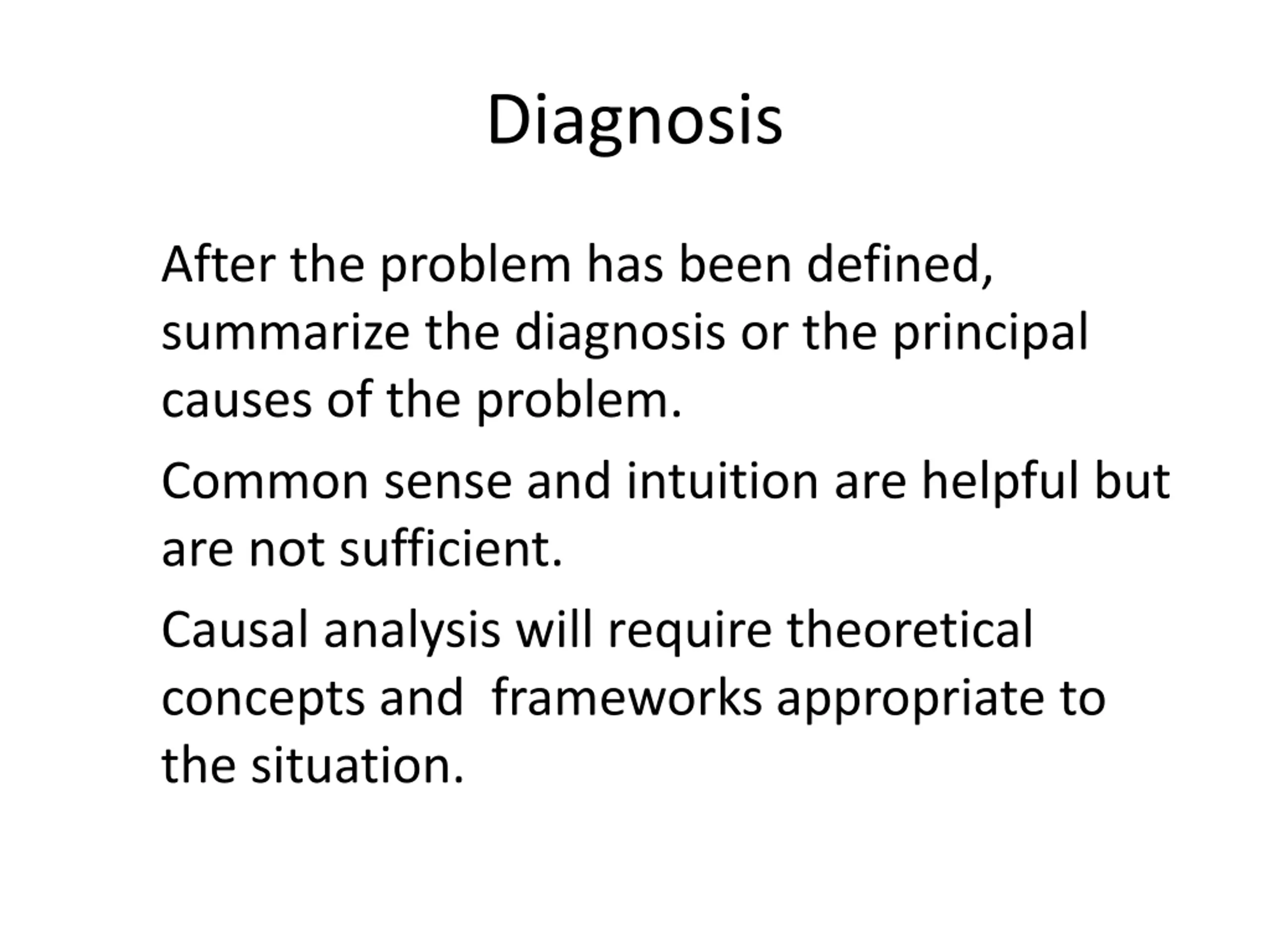 Diagnosis

After the problem has been defined, summarize the diagnosis or the principal causes of the problem.

Common sense and intuition are helpful but are not sufficient.

Causal analysis will require theoretical concepts and  frameworks appropriate to the situation.